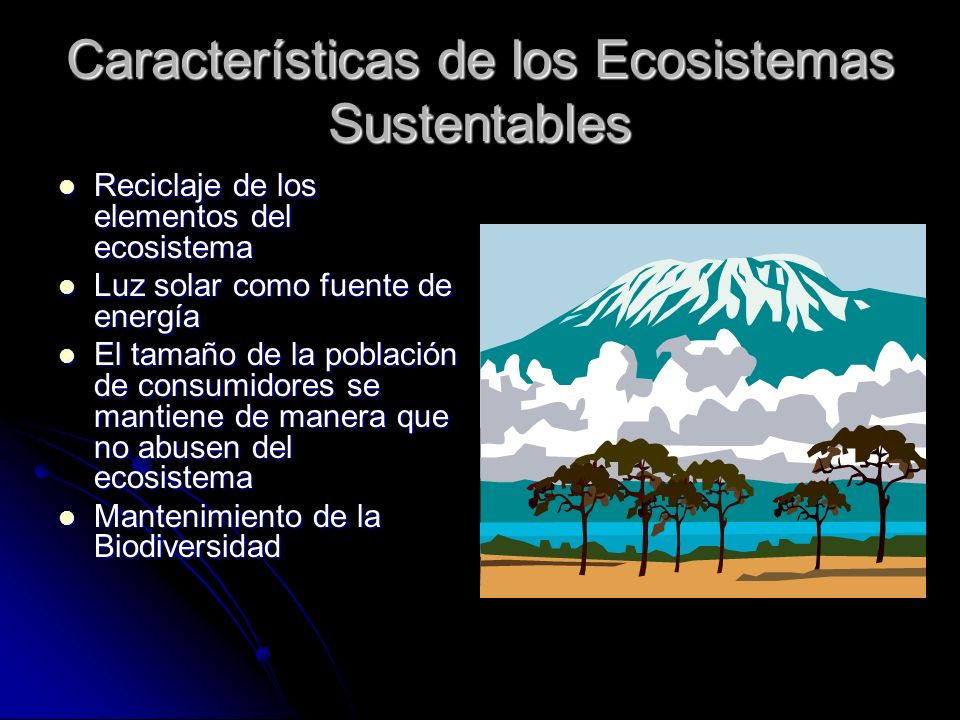 Características de los Ecosistemas Sustentables

- Reciclaje de los elementos del ecosistema
- Luz solar como fuente de energía
- El tamaño de la población de consumidores se mantiene de manera que no abusen del ecosistema
- Mantenimiento de la Biodiversidad